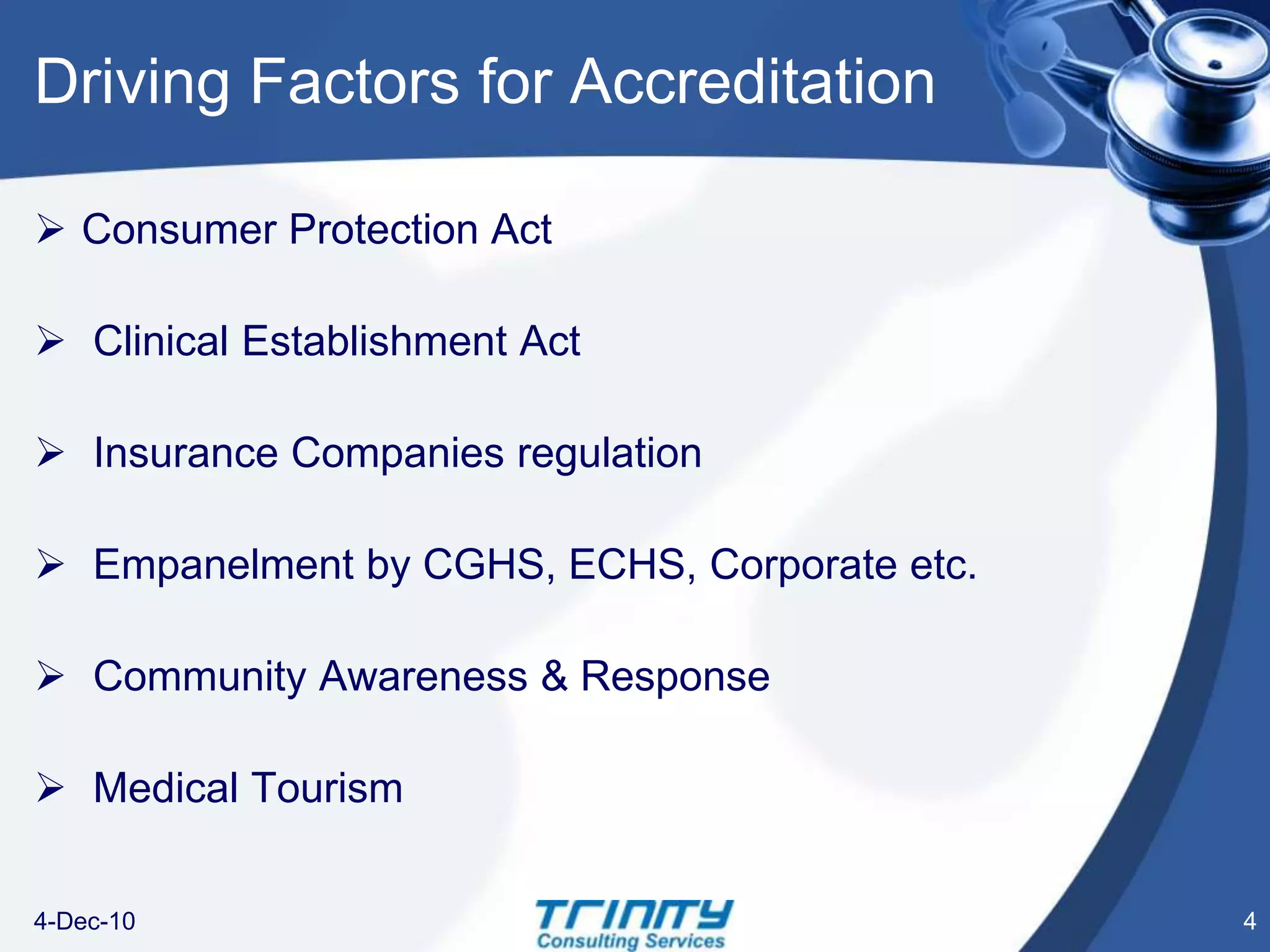 Driving Factors for Accreditation

➢ Consumer Protection Act

➢ Clinical Establishment Act

➢ Insurance Companies regulation

➢ Empanelment by CGHS, ECHS, Corporate etc.

➢ Community Awareness & Response

➢ Medical Tourism

4-Dec-10

TRINITY
Consulting Services

4